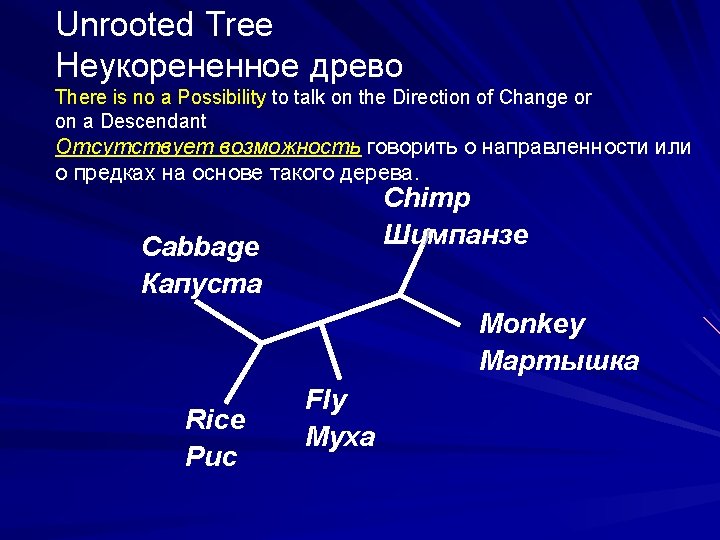 Unrooted Tree
Неукорененное древо

There is no a Possibility to talk on the Direction of Change or on a Descendant

Отсутствует возможность говорить о направленности или о предках на основе такого дерева.

Chimp
Шимпанзе

Cabbage
Капуста

Monkey
Мартышка

Fly
Муха

Rice
Рис